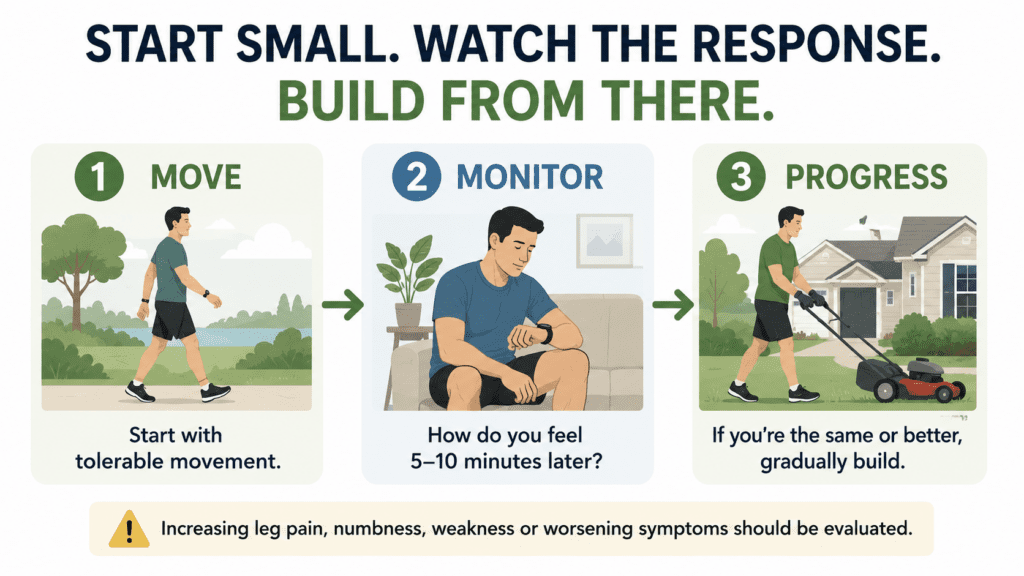 START SMALL. WATCH THE RESPONSE.
BUILD FROM THERE.

1 MOVE

Start with tolerable movement.

2 MONITOR

How do you feel 5–10 minutes later?

3 PROGRESS

If you're the same or better, gradually build.

Increasing leg pain, numbness, weakness or worsening symptoms should be evaluated.